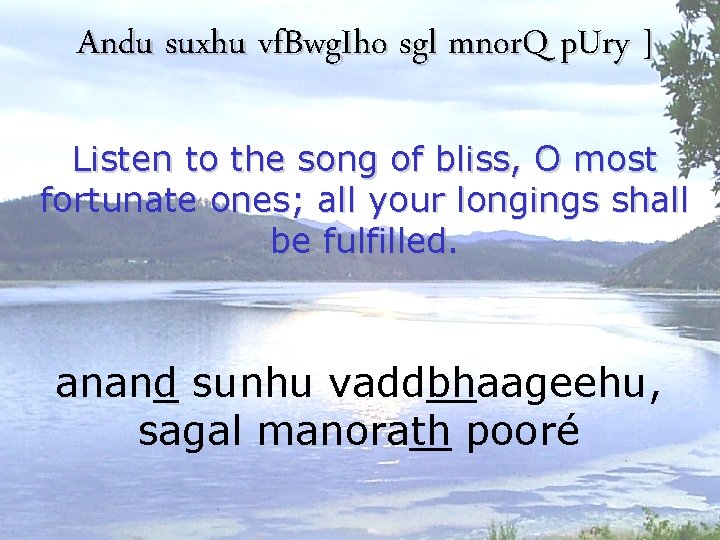 Andu suxhu vfBwgIho sgl mnorQ pUry ]

Listen to the song of bliss, O most fortunate ones; all your longings shall be fulfilled.

anand sunhu vaddbhaageehu, sagal manorath pooré